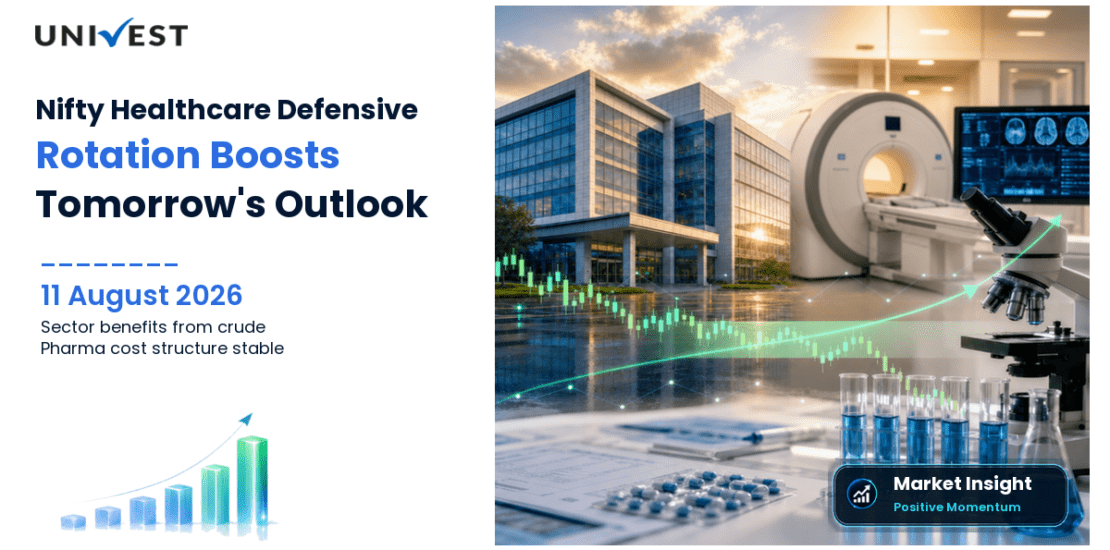 UNIVEST

Nifty Healthcare Defensive Rotation Boosts Tomorrow's Outlook

11 August 2026

Sector benefits from crude
Pharma cost structure stable

Market Insight
Positive Momentum